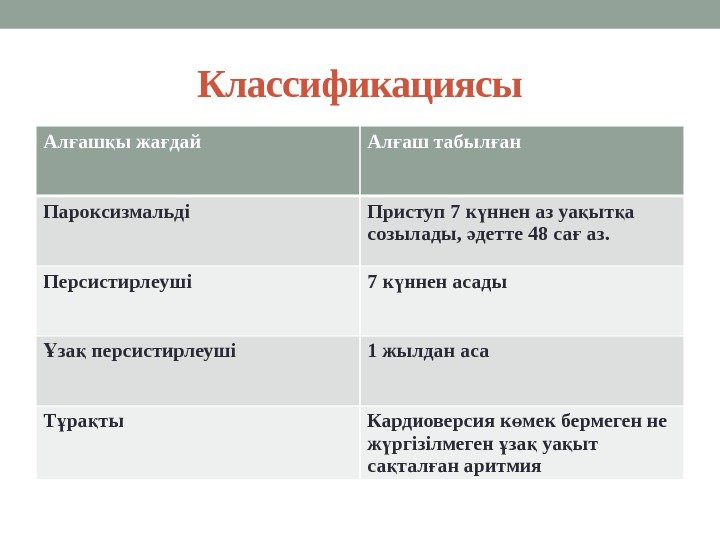 Классификациясы

| Алғашқы жағдай | Алғаш табылған |
|---|---|
| Пароксизмальді | Приступ 7 күннен аз уақытқа созылады, әдетте 48 сағ аз. |
| Персистирлеуші | 7 күннен асады |
| Ұзақ персистирлеуші | 1 жылдан аса |
| Тұрақты | Кардиоверсия көмек бермеген не жүргізілмеген ұзақ уақыт сақталған аритмия |